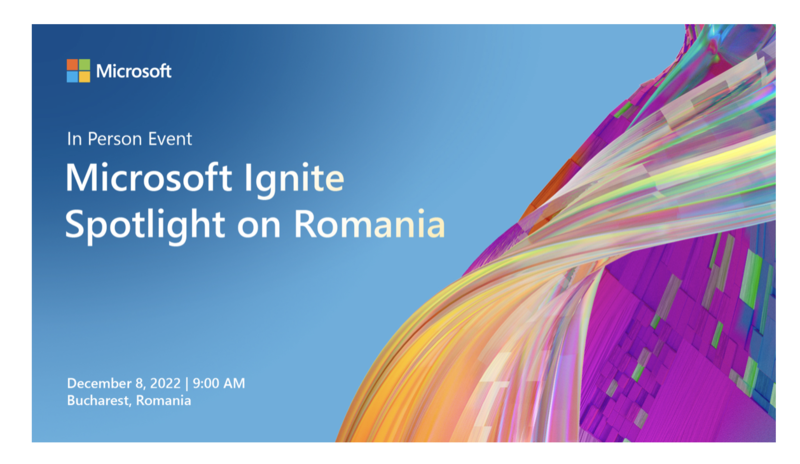 Microsoft

In Person Event

Microsoft Ignite Spotlight on Romania

December 8, 2022 | 9:00 AM
Bucharest, Romania